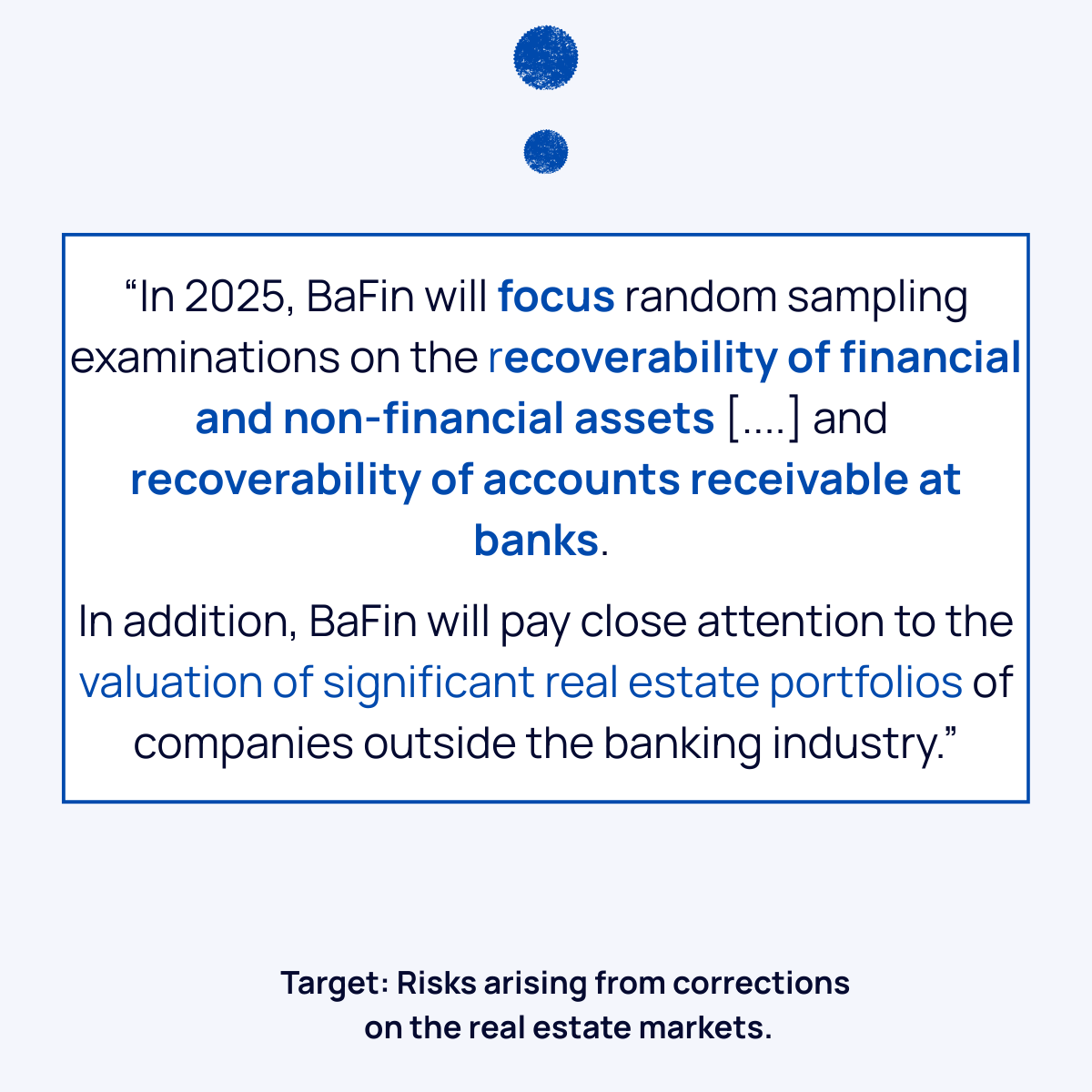 “In 2025, BaFin will focus random sampling examinations on the recoverability of financial and non-financial assets [....] and recoverability of accounts receivable at banks.

In addition, BaFin will pay close attention to the valuation of significant real estate portfolios of companies outside the banking industry.”

Target: Risks arising from corrections on the real estate markets.